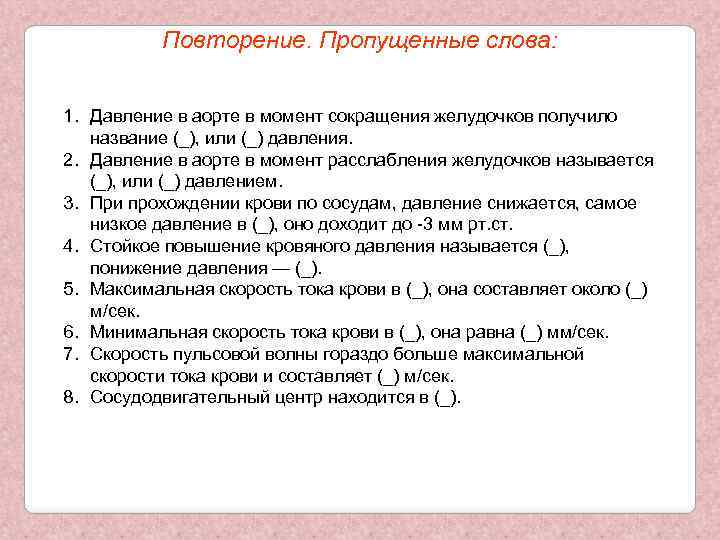 Повторение. Пропущенные слова:

1. Давление в аорте в момент сокращения желудочков получило название (_), или (_) давления.
2. Давление в аорте в момент расслабления желудочков называется (_), или (_) давлением.
3. При прохождении крови по сосудам, давление снижается, самое низкое давление в (_), оно доходит до -3 мм рт.ст.
4. Стойкое повышение кровяного давления называется (_), понижение давления — (_).
5. Максимальная скорость тока крови в (_), она составляет около (_) м/сек.
6. Минимальная скорость тока крови в (_), она равна (_) мм/сек.
7. Скорость пульсовой волны гораздо больше максимальной скорости тока крови и составляет (_) м/сек.
8. Сосудодвигательный центр находится в (_).